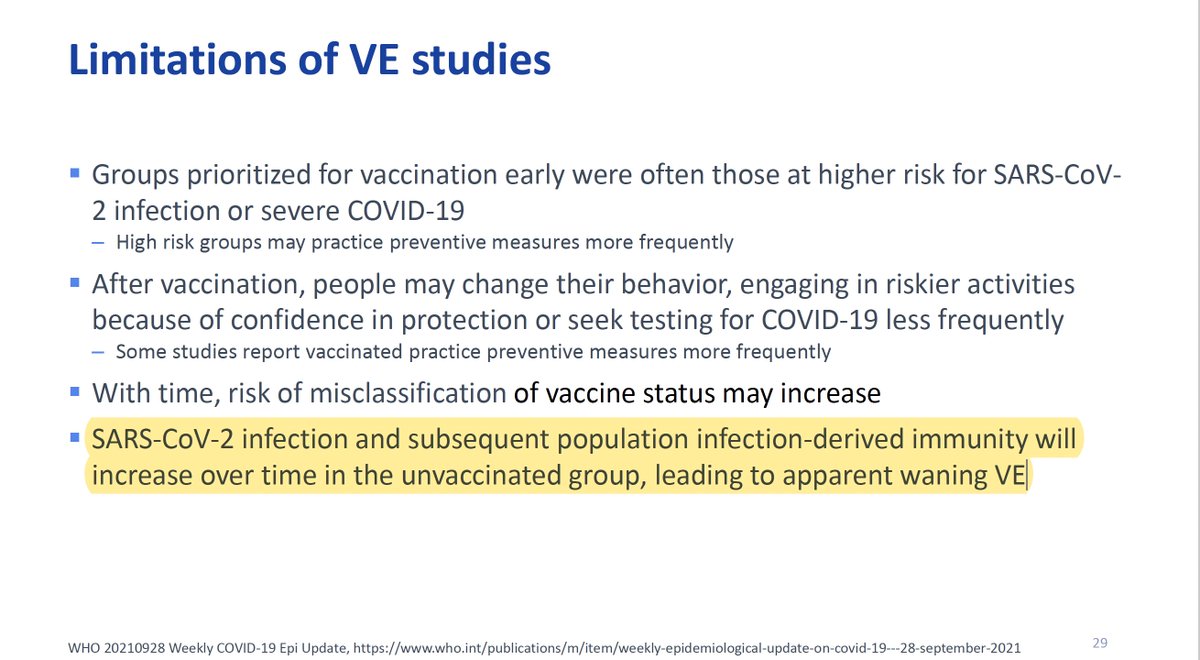 Limitations of VE studies

▪ Groups prioritized for vaccination early were often those at higher risk for SARS-CoV-2 infection or severe COVID-19
– High risk groups may practice preventive measures more frequently

▪ After vaccination, people may change their behavior, engaging in riskier activities because of confidence in protection or seek testing for COVID-19 less frequently
– Some studies report vaccinated practice preventive measures more frequently

▪ With time, risk of misclassification of vaccine status may increase

▪ SARS-CoV-2 infection and subsequent population infection-derived immunity will increase over time in the unvaccinated group, leading to apparent waning VE

WHO 20210928 Weekly COVID-19 Epi Update, https://www.who.int/publications/m/item/weekly-epidemiological-update-on-covid-19---28-september-2021

29